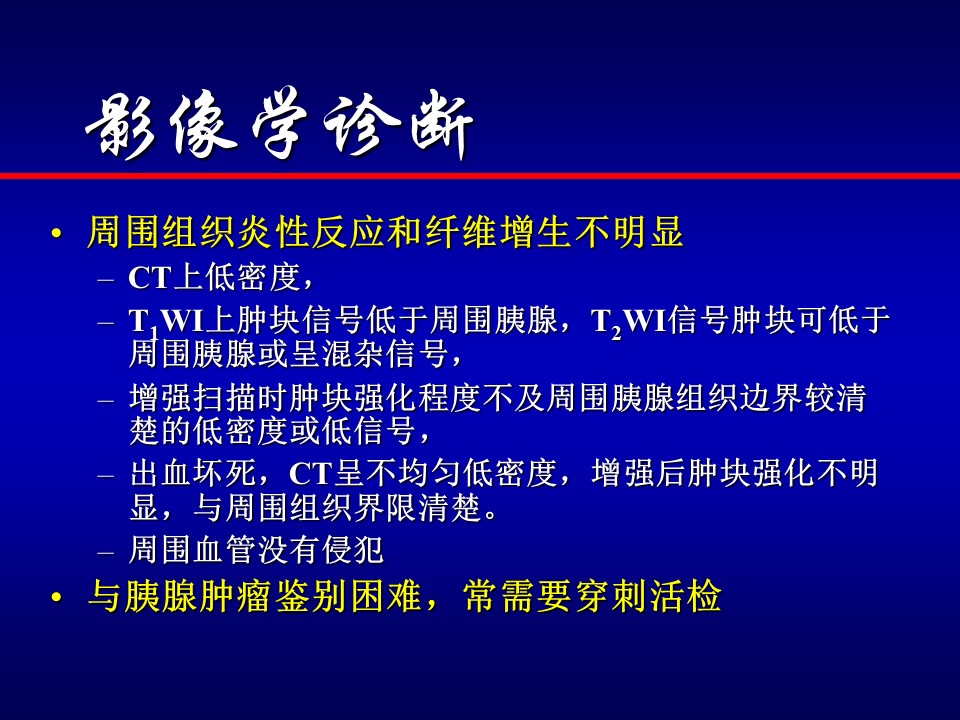 影像学诊断

• 周围组织炎性反应和纤维增生不明显

– CT上低密度，

– $T_1$WI上肿块信号低于周围胰腺，$T_2$WI信号肿块可低于周围胰腺或呈混杂信号，

– 增强扫描时肿块强化程度不及周围胰腺组织边界较清楚的低密度或低信号，

– 出血坏死，CT呈不均匀低密度，增强后肿块强化不明显，与周围组织界限清楚。

– 周围血管没有侵犯

• 与胰腺肿瘤鉴别困难，常需要穿刺活检